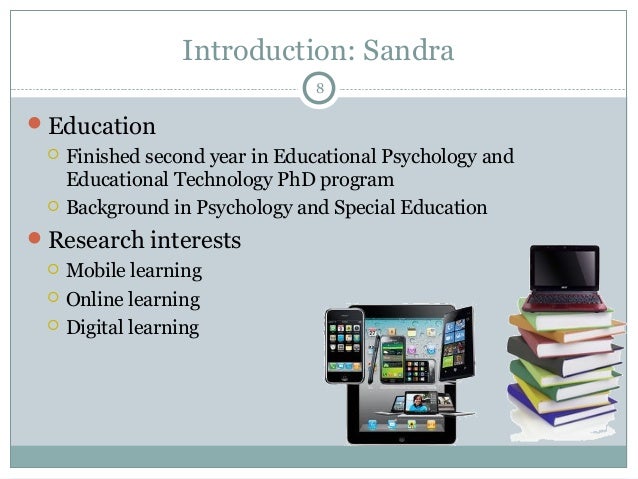 Introduction: Sandra

8

Education

Finished second year in Educational Psychology and Educational Technology PhD program

Background in Psychology and Special Education

Research interests

Mobile learning

Online learning

Digital learning